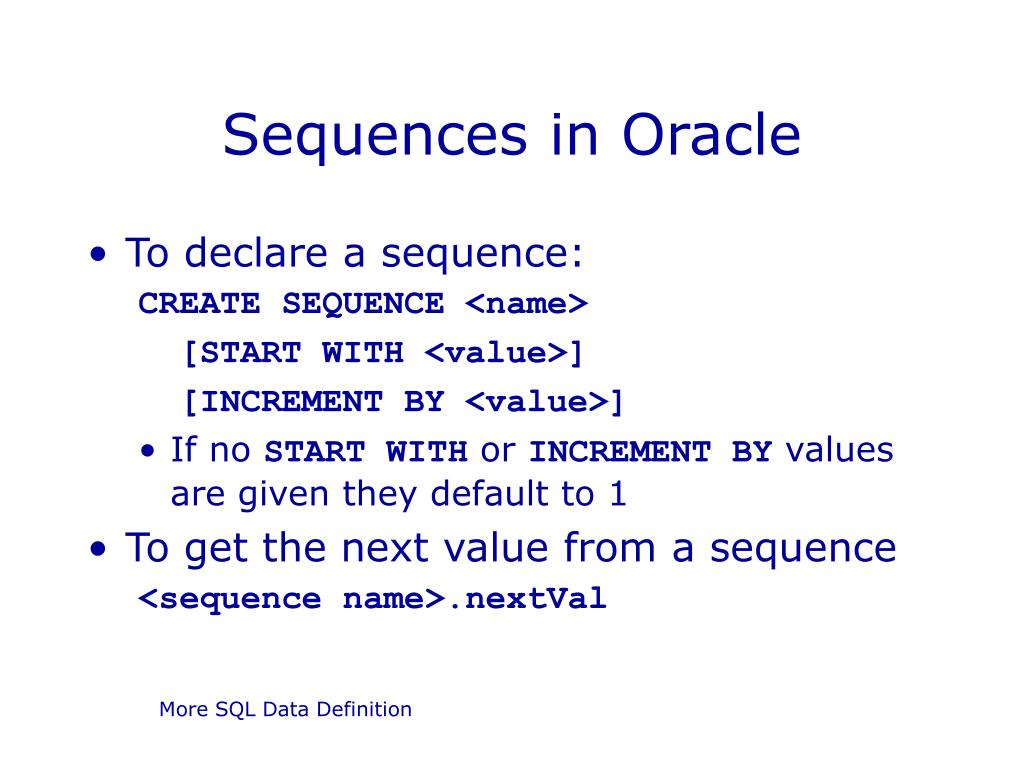 Sequences in Oracle

• To declare a sequence:
CREATE SEQUENCE <name>
[START WITH <value>]
[INCREMENT BY <value>]
• If no START WITH or INCREMENT BY values are given they default to 1
• To get the next value from a sequence
<sequence name>.nextVal

More SQL Data Definition